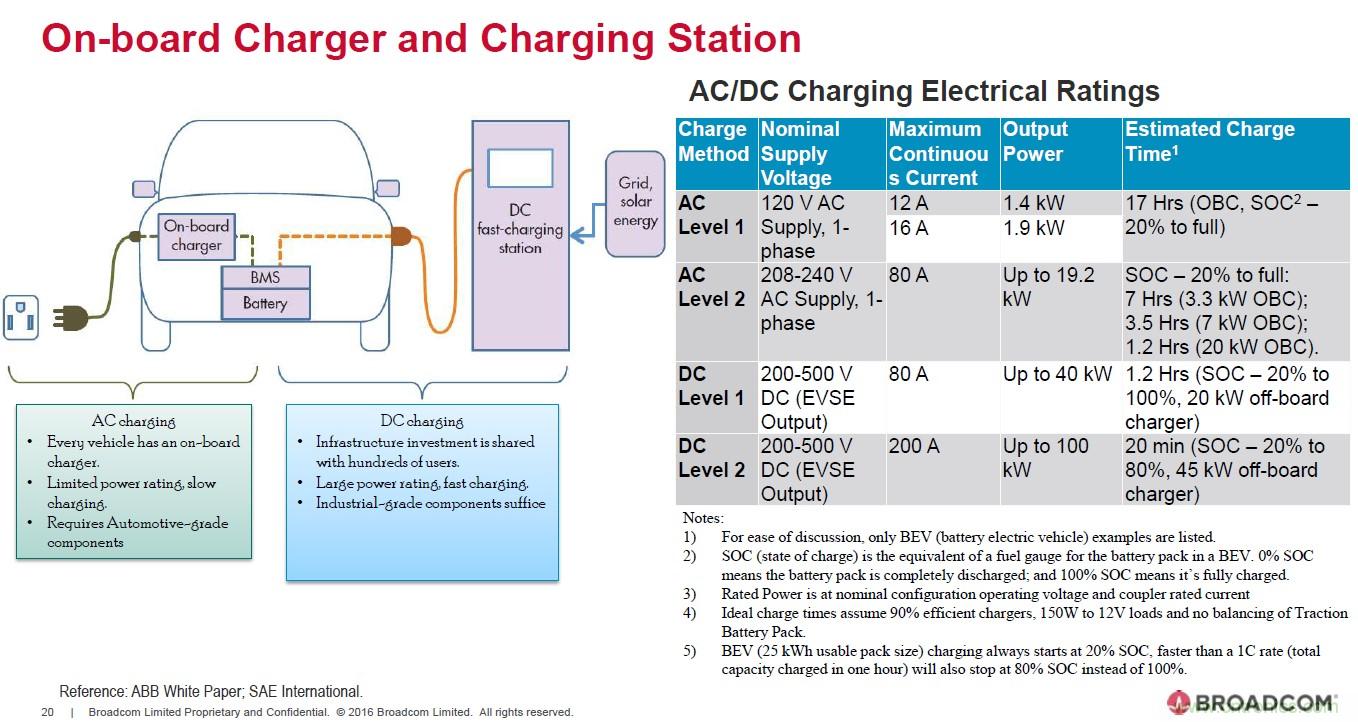 On-board Charger and Charging Station

On-board charger

BMS

Battery

DC fast-charging station

Grid, solar energy

AC charging
• Every vehicle has an on-board charger.
• Limited power rating, slow charging.
• Requires Automotive-grade components

DC charging
• Infrastructure investment is shared with hundreds of users.
• Large power rating, fast charging.
• Industrial-grade components suffice

AC/DC Charging Electrical Ratings

| Charge Method | Nominal Supply Voltage | Maximum Continuous Current | Output Power | Estimated Charge Time$^1$ |
|---|---|---|---|---|
| AC Level 1 | 120 V AC Supply, 1-phase | 12 A | 1.4 kW | 17 Hrs (OBC, SOC$^2$ – 20% to full) |
| | | 16 A | 1.9 kW | |
| AC Level 2 | 208-240 V AC Supply, 1-phase | 80 A | Up to 19.2 kW | SOC – 20% to full: 7 Hrs (3.3 kW OBC); 3.5 Hrs (7 kW OBC); 1.2 Hrs (20 kW OBC). |
| DC Level 1 | 200-500 V DC (EVSE Output) | 80 A | Up to 40 kW | 1.2 Hrs (SOC – 20% to 100%, 20 kW off-board charger) |
| DC Level 2 | 200-500 V DC (EVSE Output) | 200 A | Up to 100 kW | 20 min (SOC – 20% to 80%, 45 kW off-board charger) |

Notes:
1) For ease of discussion, only BEV (battery electric vehicle) examples are listed.
2) SOC (state of charge) is the equivalent of a fuel gauge for the battery pack in a BEV. 0% SOC means the battery pack is completely discharged; and 100% SOC means it's fully charged.
3) Rated Power is at nominal configuration operating voltage and coupler rated current
4) Ideal charge times assume 90% efficient chargers, 150W to 12V loads and no balancing of Traction Battery Pack.
5) BEV (25 kWh usable pack size) charging always starts at 20% SOC, faster than a 1C rate (total capacity charged in one hour) will also stop at 80% SOC instead of 100%.

Reference: ABB White Paper; SAE International.

20 | Broadcom Limited Proprietary and Confidential. © 2016 Broadcom Limited. All rights reserved.

BROADCOM